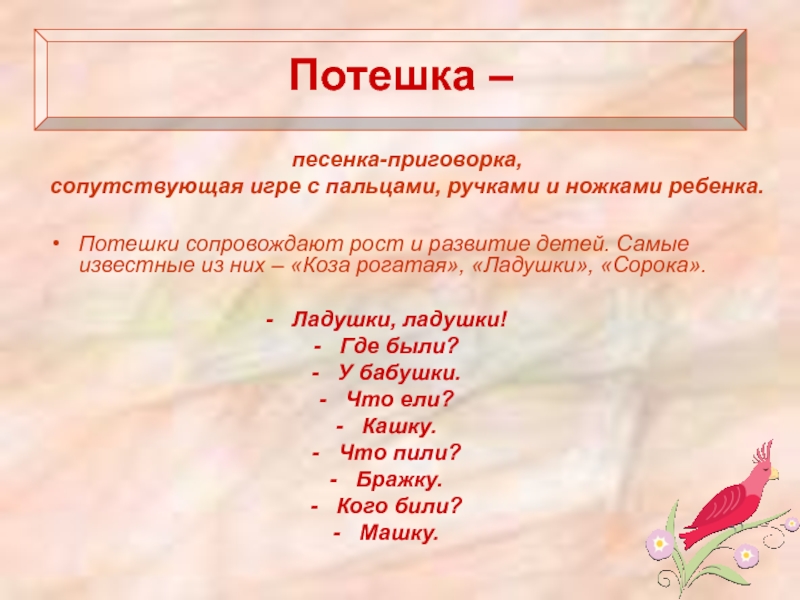 Потешка –

песенка-приговорка,
сопутствующая игре с пальцами, ручками и ножками ребенка.

• Потешки сопровождают рост и развитие детей. Самые известные из них – «Коза рогатая», «Ладушки», «Сорока».

- Ладушки, ладушки!
- Где были?
- У бабушки.
- Что ели?
- Кашку.
- Что пили?
- Бражку.
- Кого били?
- Машку.